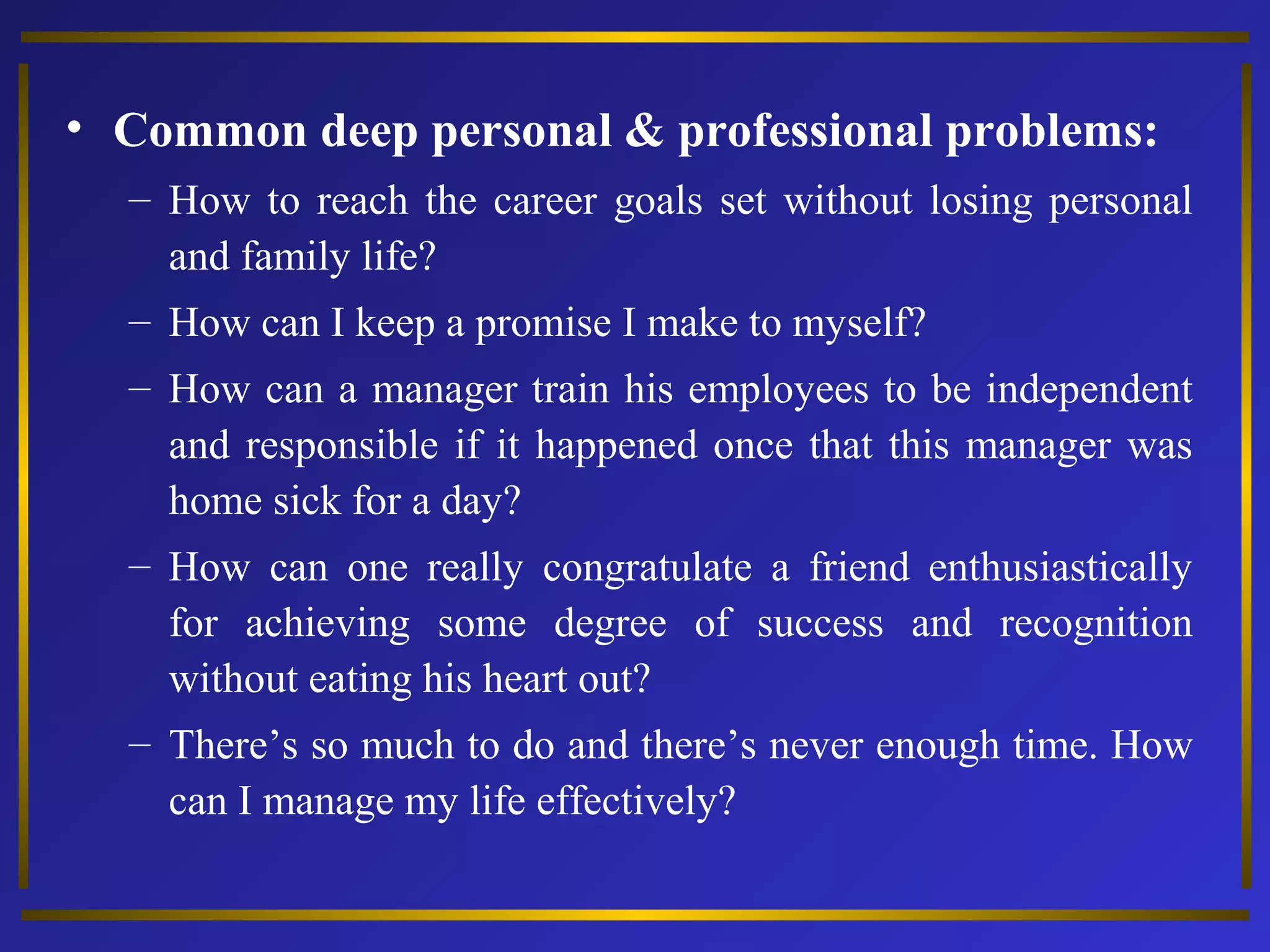 • Common deep personal & professional problems:

– How to reach the career goals set without losing personal and family life?

– How can I keep a promise I make to myself?

– How can a manager train his employees to be independent and responsible if it happened once that this manager was home sick for a day?

– How can one really congratulate a friend enthusiastically for achieving some degree of success and recognition without eating his heart out?

– There’s so much to do and there’s never enough time. How can I manage my life effectively?